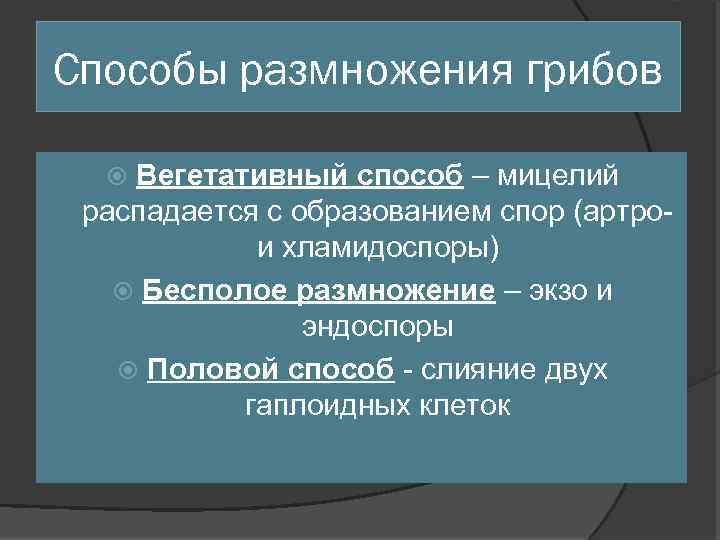 Способы размножения грибов

Вегетативный способ – мицелий распадается с образованием спор (артро- и хламидоспоры)

Бесполое размножение – экзо и эндоспоры

Половой способ - слияние двух гаплоидных клеток